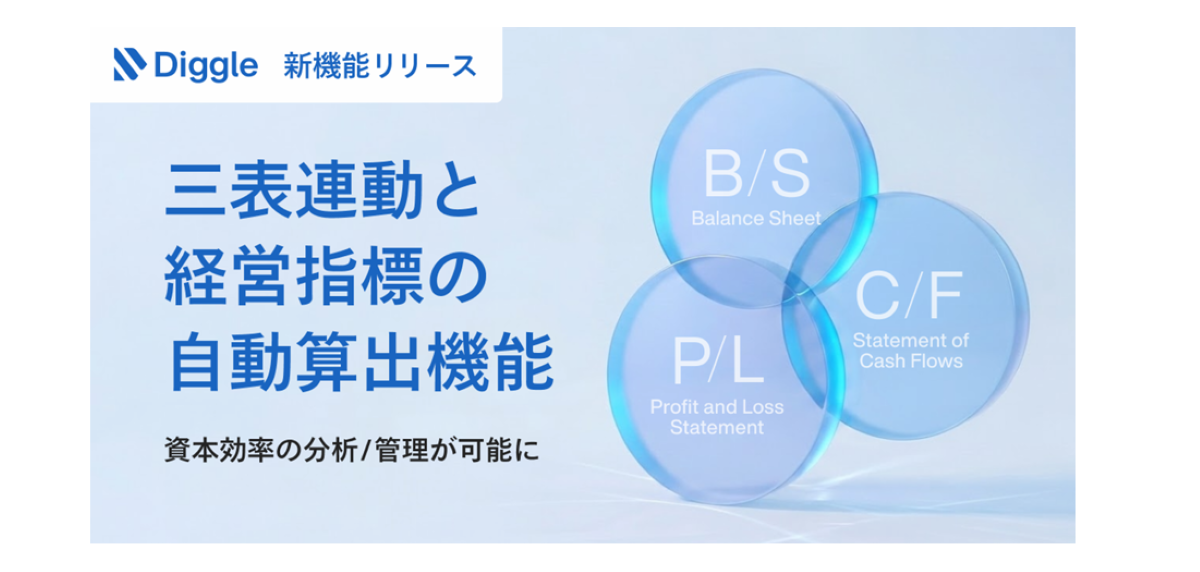 Diggle 新機能リリース

三表連動と
経営指標の
自動算出機能

資本効率の分析/管理が可能に

B/S
Balance Sheet

C/F
Statement of Cash Flows

P/L
Profit and Loss Statement